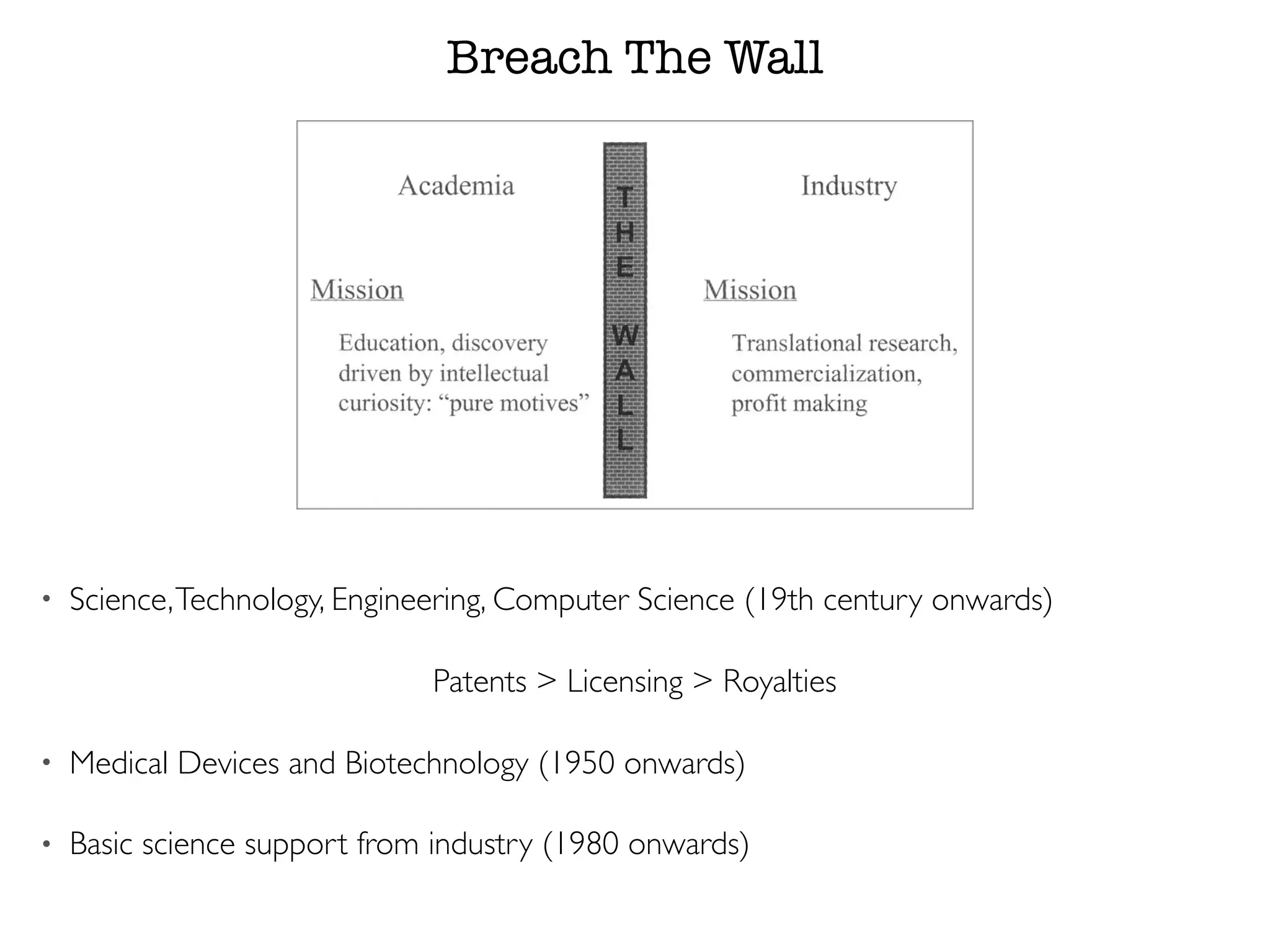 Breach The Wall

Academia

Mission

Education, discovery driven by intellectual curiosity: “pure motives”

THE WALL

Industry

Mission

Translational research, commercialization, profit making

• Science, Technology, Engineering, Computer Science (19th century onwards)

Patents > Licensing > Royalties

• Medical Devices and Biotechnology (1950 onwards)

• Basic science support from industry (1980 onwards)